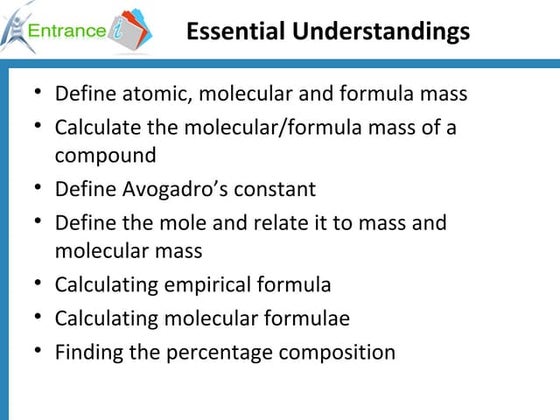 Entrance i

Essential Understandings

• Define atomic, molecular and formula mass
• Calculate the molecular/formula mass of a compound
• Define Avogadro's constant
• Define the mole and relate it to mass and molecular mass
• Calculating empirical formula
• Calculating molecular formulae
• Finding the percentage composition